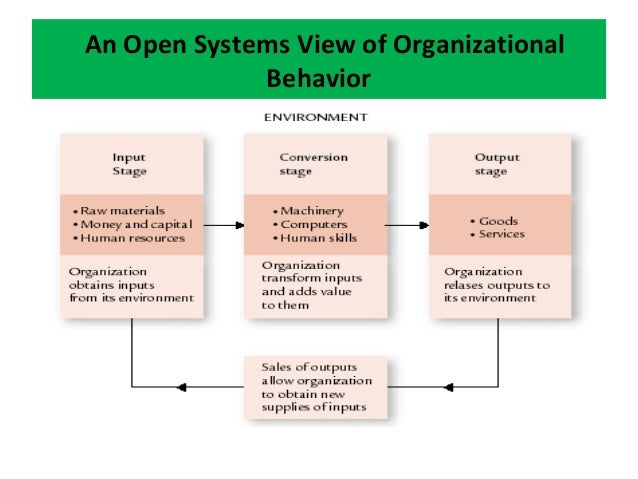 An Open Systems View of Organizational Behavior

ENVIRONMENT

Input Stage

• Raw materials
• Money and capital
• Human resources

Organization obtains inputs from its environment

Conversion stage

• Machinery
• Computers
• Human skills

Organization transform inputs and adds value to them

Output stage

• Goods
• Services

Organization relases outputs to its environment

Sales of outputs allow organization to obtain new supplies of inputs